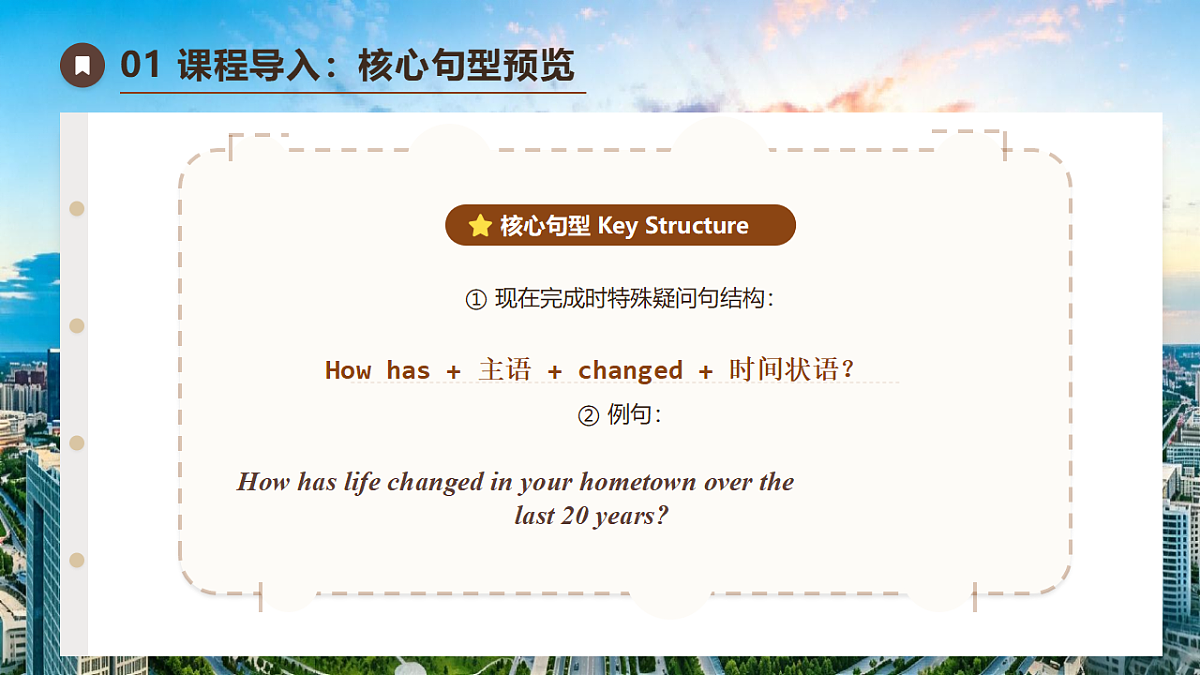 01 课程导入：核心句型预览

⭐ 核心句型 Key Structure

① 现在完成时特殊疑问句结构：

How has + 主语 + changed + 时间状语？

② 例句：

How has life changed in your hometown over the last 20 years?